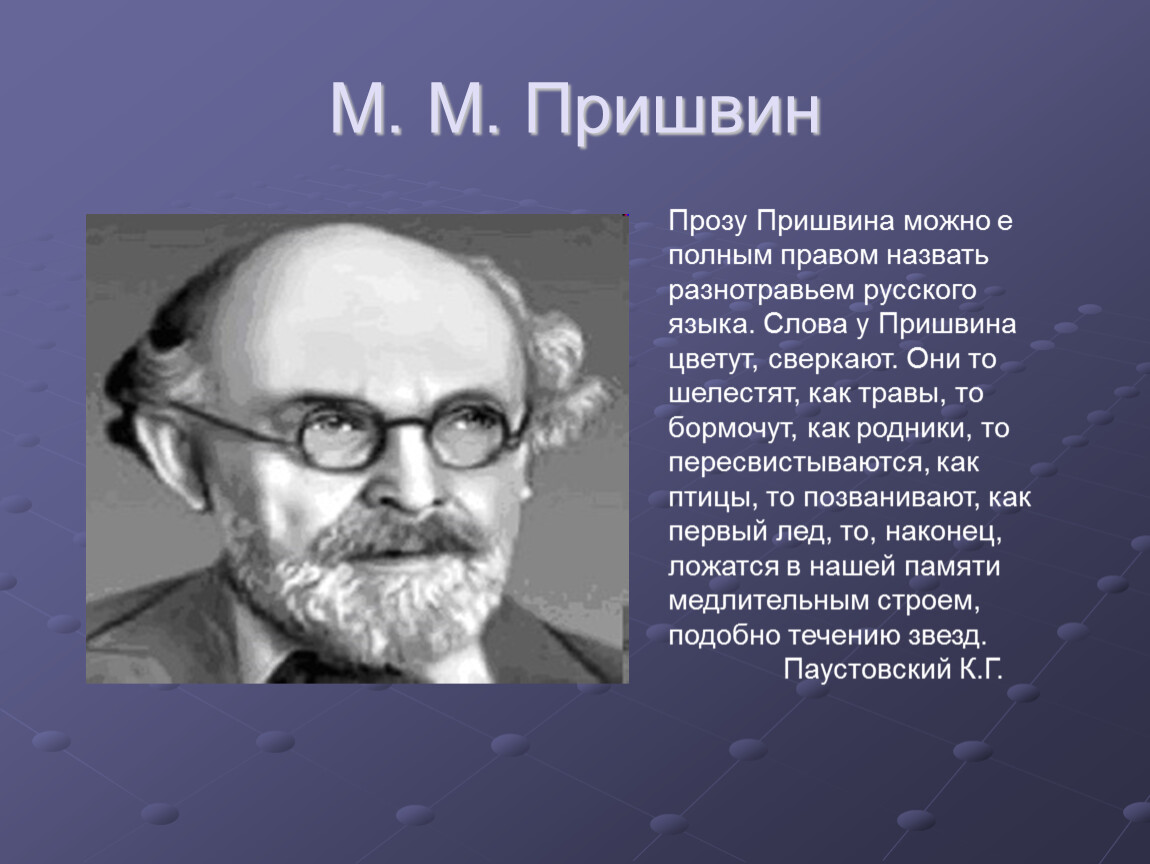 М. М. Пришвин

Прозу Пришвина можно е полным правом назвать разнотравьем русского языка. Слова у Пришвина цветут, сверкают. Они то шелестят, как травы, то бормочут, как родники, то пересвистываются, как птицы, то позванивают, как первый лед, то, наконец, ложатся в нашей памяти медлительным строем, подобно течению звезд.
Паустовский К.Г.